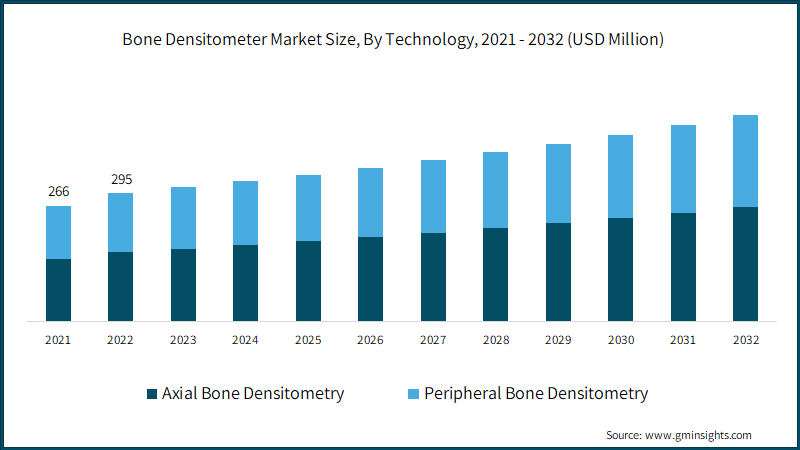 Bone Densitometer Market Size, By Technology, 2021 - 2032 (USD Million)

266
295

2021 2022 2023 2024 2025 2026 2027 2028 2029 2030 2031 2032

Axial Bone Densitometry
Peripheral Bone Densitometry

Source: www.gminsights.com